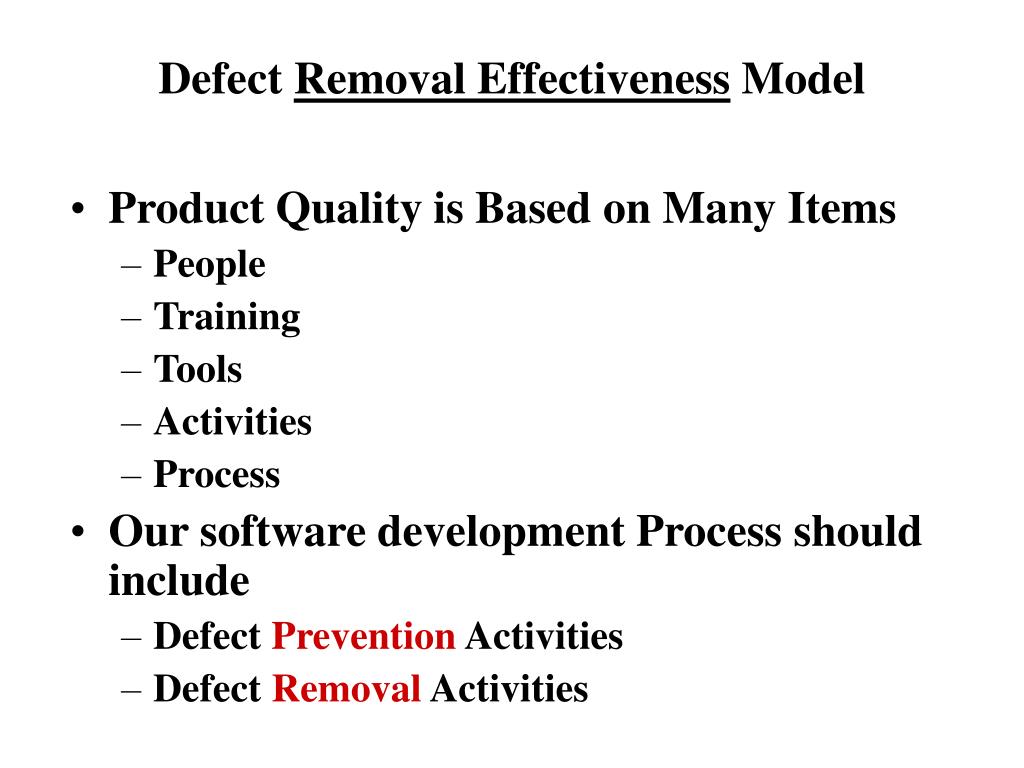 Defect Removal Effectiveness Model

• Product Quality is Based on Many Items
– People
– Training
– Tools
– Activities
– Process
• Our software development Process should include
– Defect Prevention Activities
– Defect Removal Activities